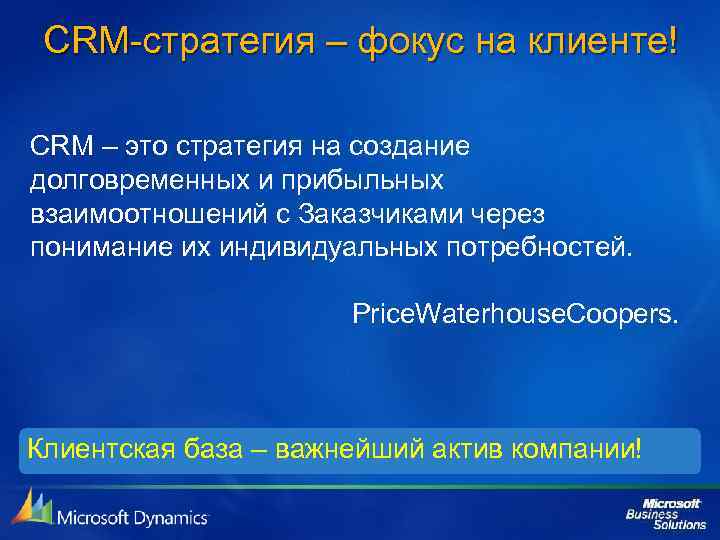 CRM-стратегия – фокус на клиенте!

CRM – это стратегия на создание долговременных и прибыльных взаимоотношений с Заказчиками через понимание их индивидуальных потребностей.

PriceWaterhouseCoopers.

Клиентская база – важнейший актив компании!

Microsoft Dynamics

Microsoft Business Solutions